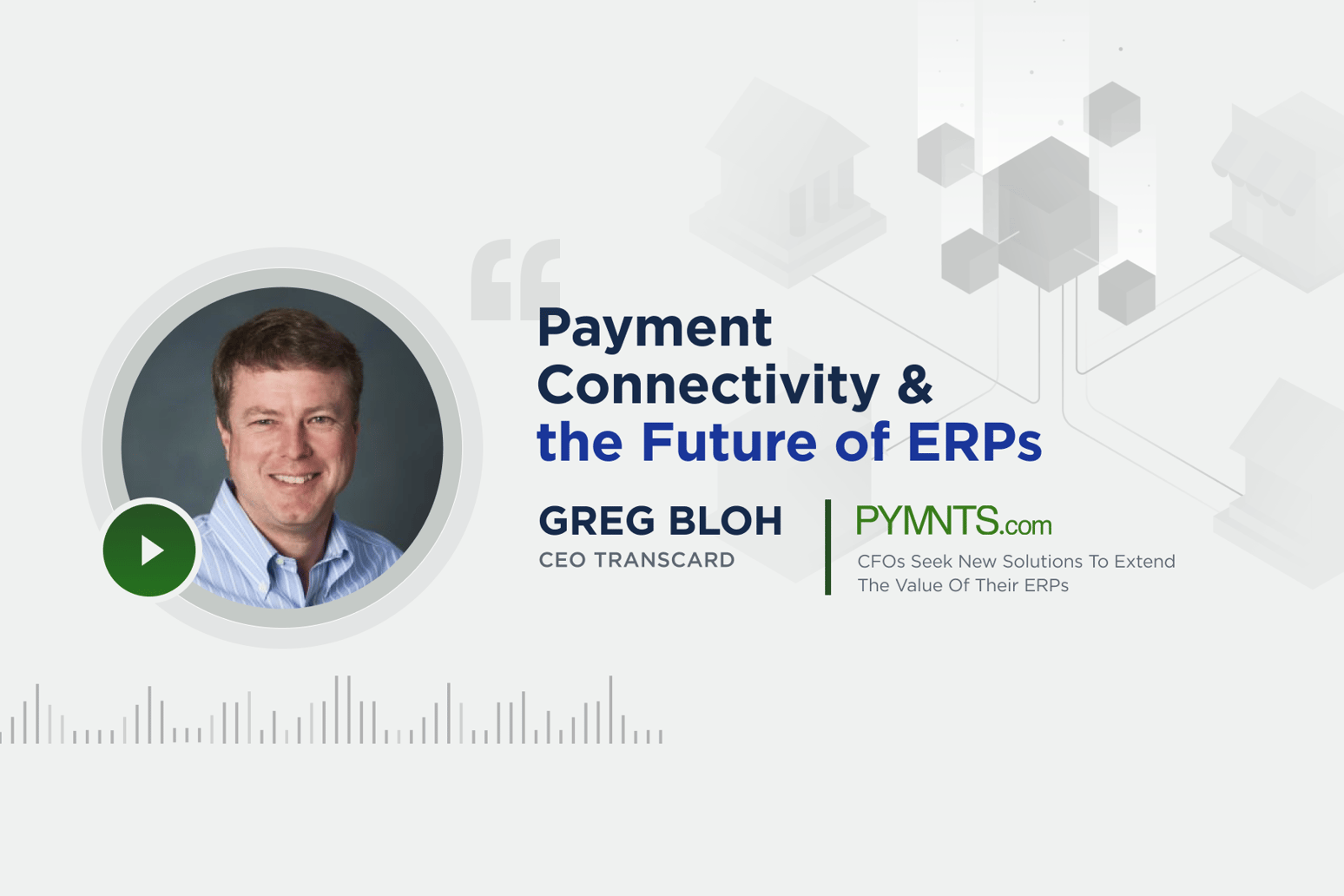 Payment Connectivity & the Future of ERPs

GREG BLOH
CEO TRANSCARD

PYMNTS.com
CFOs Seek New Solutions To Extend The Value Of Their ERPs